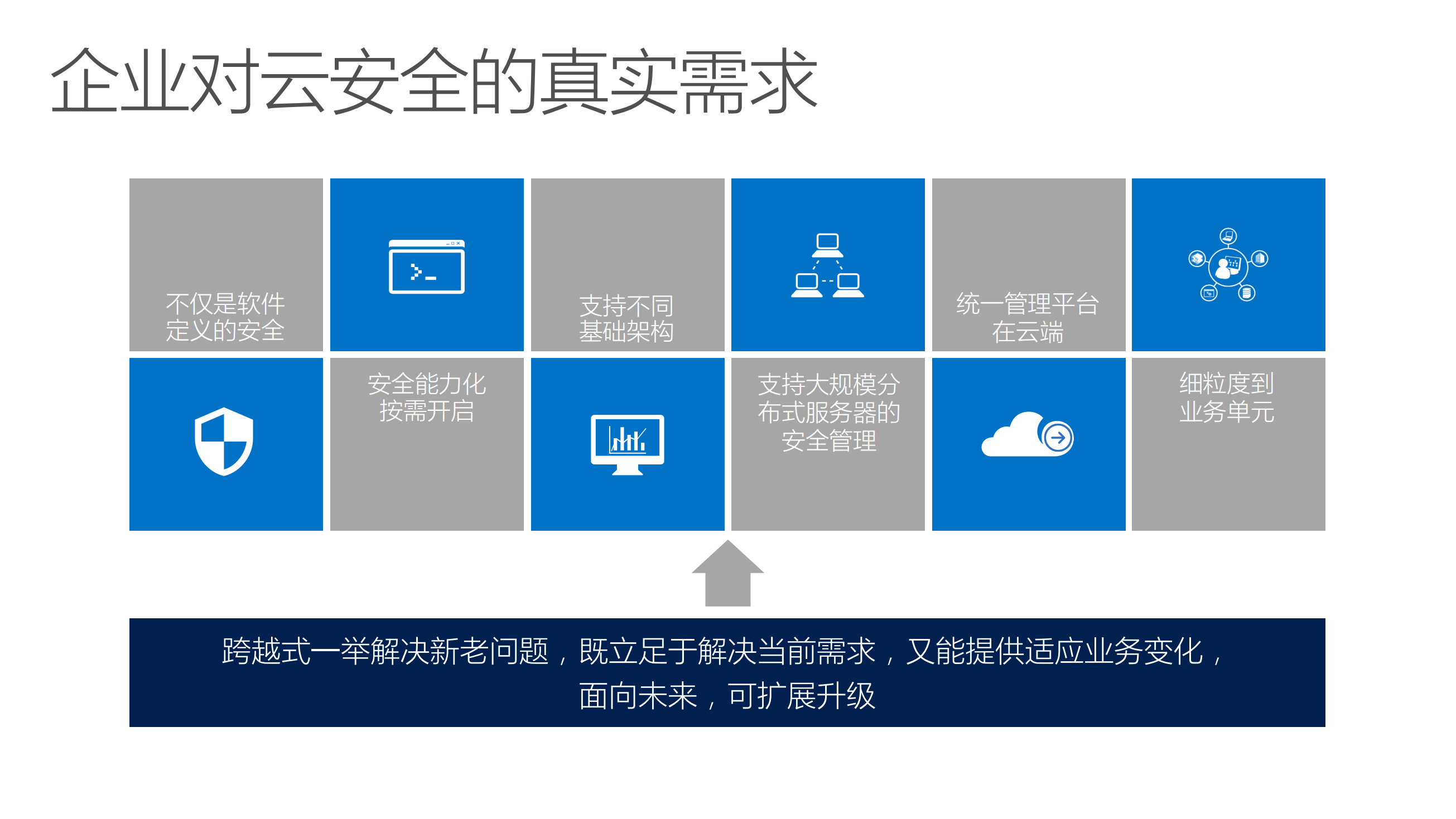 企业对云安全的真实需求

不仅是软件定义的安全

支持不同基础架构

统一管理平台在云端

安全能力化按需开启

支持大规模分布式服务器的安全管理

细粒度到业务单元

跨越式一举解决新老问题，既立足于解决当前需求，又能提供适应业务变化，面向未来，可扩展升级